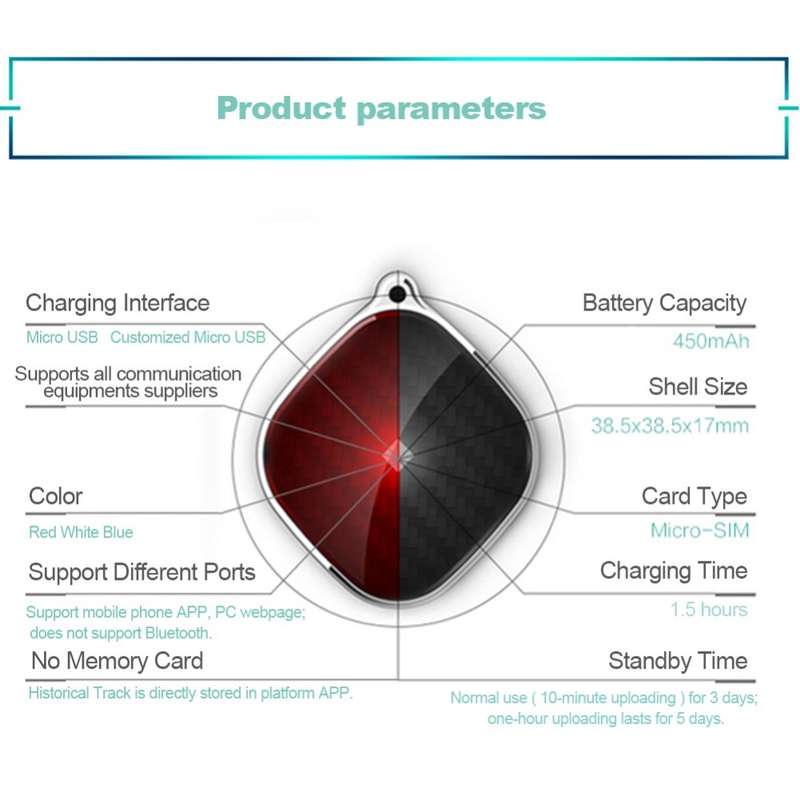 Product parameters

Charging Interface
Micro USB Customized Micro USB

Supports all communication equipments suppliers

Color
Red White Blue

Support Different Ports
Support mobile phone APP, PC webpage; does not support Bluetooth.

No Memory Card
Historical Track is directly stored in platform APP.

Battery Capacity
450mAh

Shell Size
38.5x38.5x17mm

Card Type
Micro-SIM

Charging Time
1.5 hours

Standby Time
Normal use ( 10-minute uploading ) for 3 days; one-hour uploading lasts for 5 days.